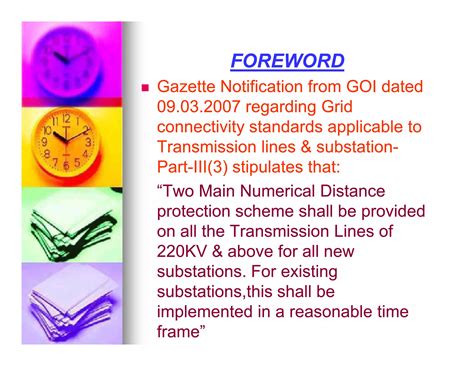 FOREWORD

Gazette Notification from GOI dated 09.03.2007 regarding Grid connectivity standards applicable to Transmission lines & substation-Part-III(3) stipulates that:

“Two Main Numerical Distance protection scheme shall be provided on all the Transmission Lines of 220KV & above for all new substations. For existing substations,this shall be implemented in a reasonable time frame”